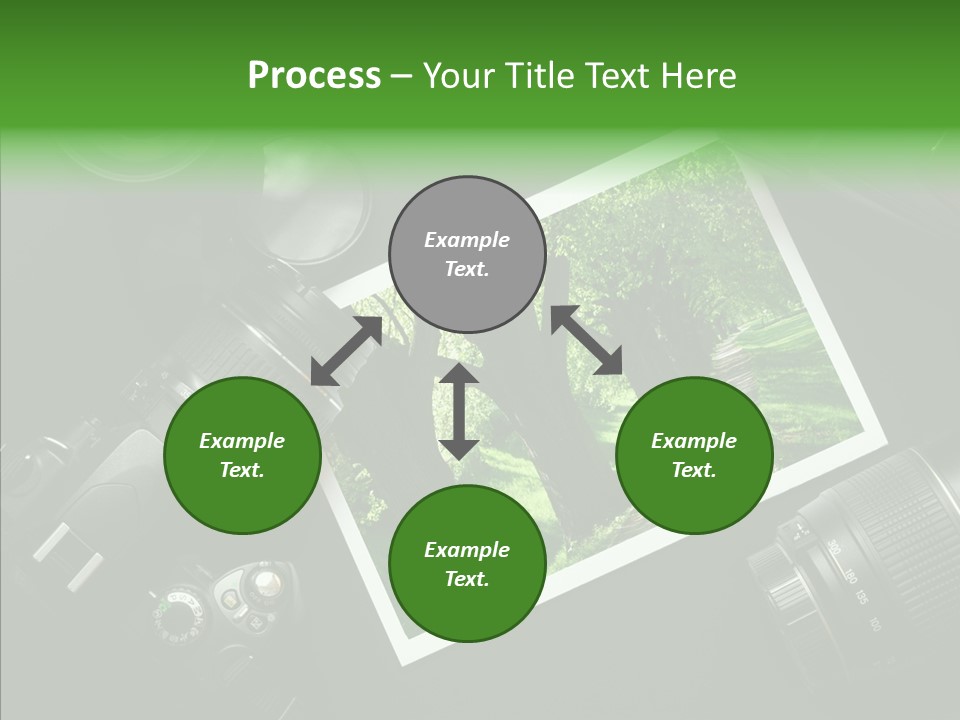 Process – Your Title Text Here

Example Text.

Example Text.

Example Text.

Example Text.